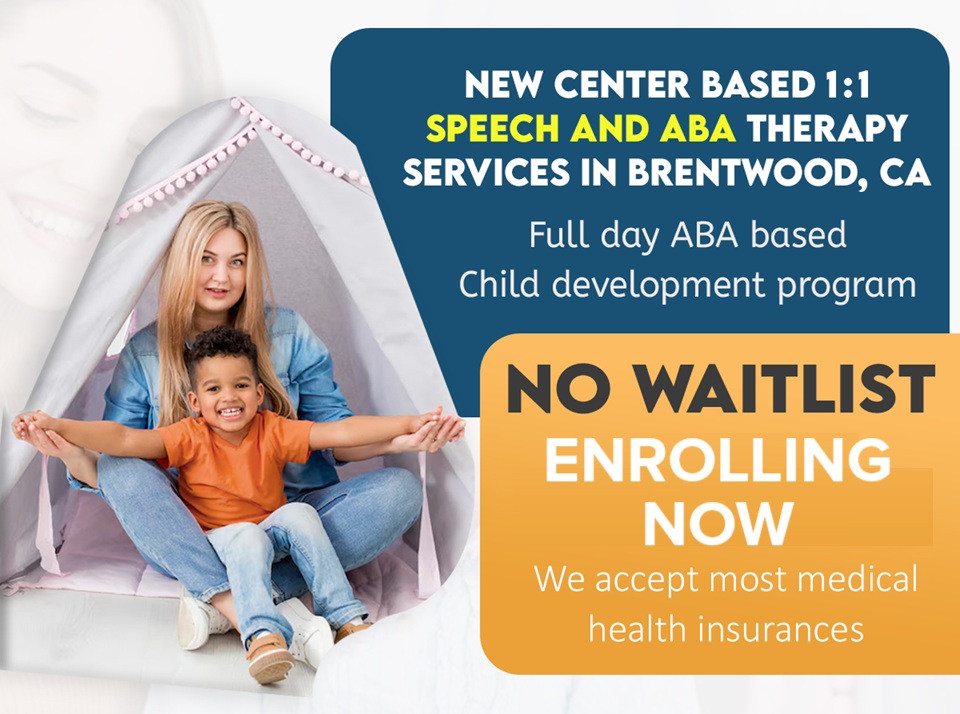 NEW CENTER BASED 1:1 SPEECH AND ABA THERAPY SERVICES IN BRENTWOOD, CA

Full day ABA based Child development program

NO WAITLIST

ENROLLING NOW

We accept most medical health insurances